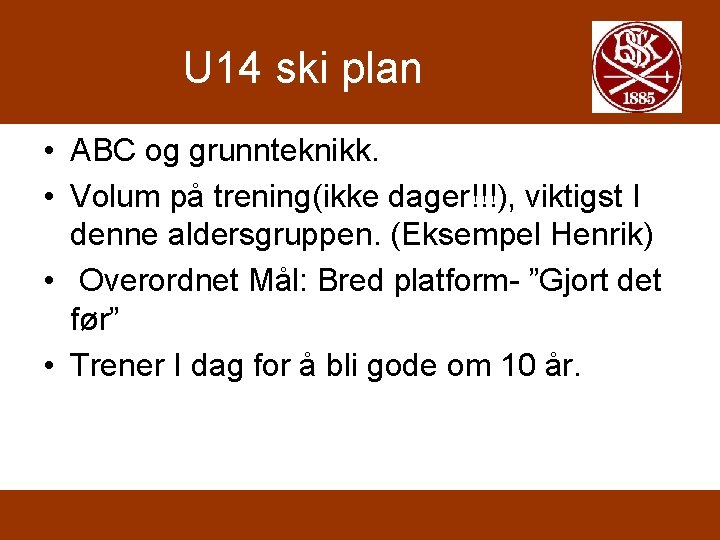 U14 ski plan

BSK
1885

• ABC og grunnteknikk.
• Volum på trening(ikke dager!!!), viktigst I denne aldersgruppen. (Eksempel Henrik)
• Overordnet Mål: Bred platform- ”Gjort det før”
• Trener I dag for å bli gode om 10 år.